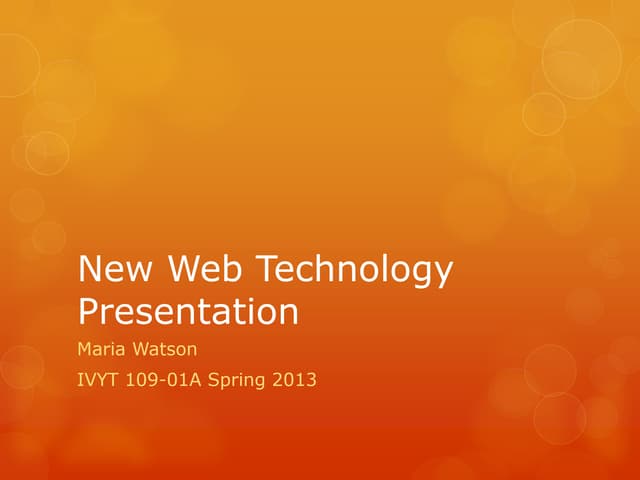 New Web Technology Presentation

Maria Watson

IVYT 109-01A Spring 2013